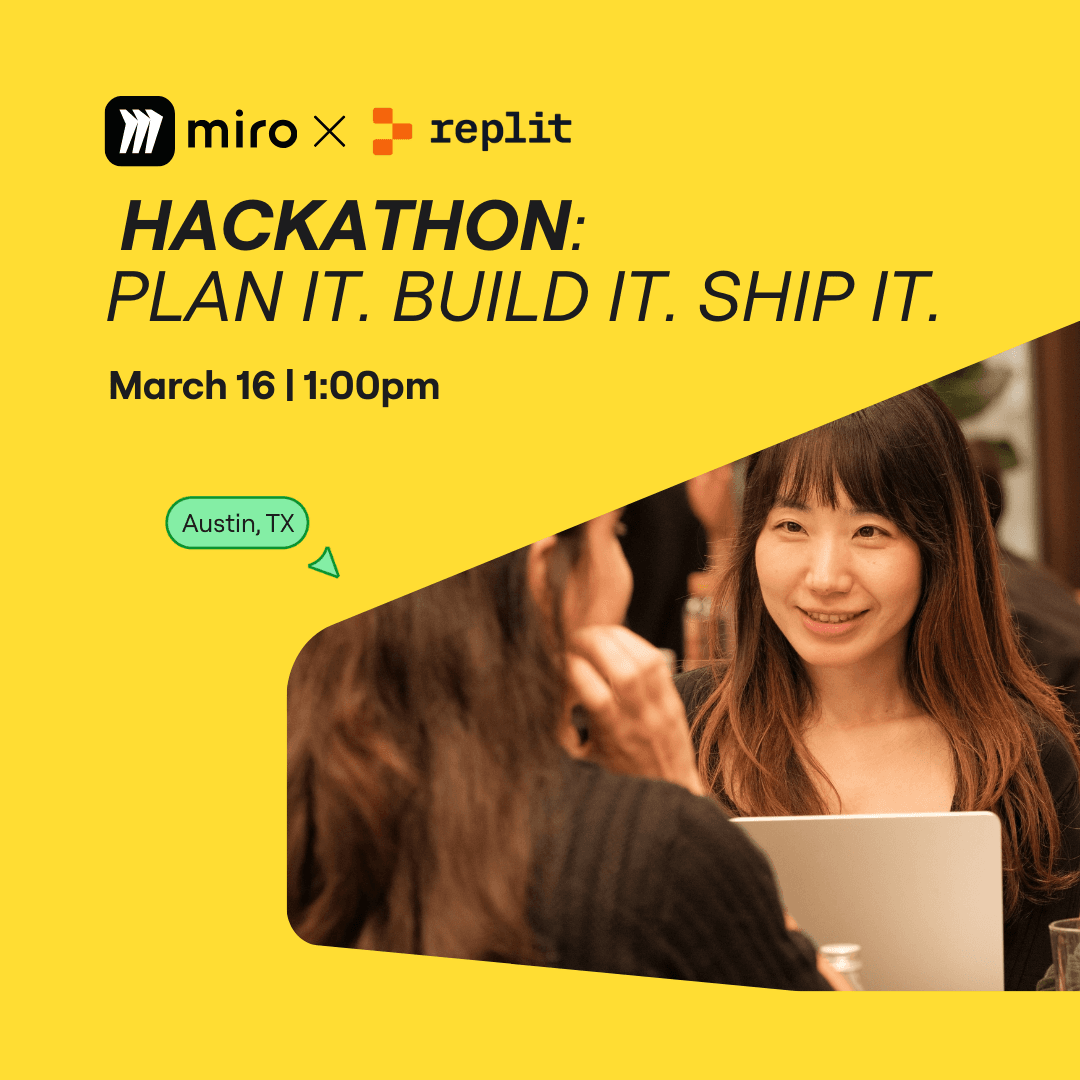 miro × replit

HACKATHON:
PLAN IT. BUILD IT. SHIP IT.

March 16 | 1:00pm

Austin, TX